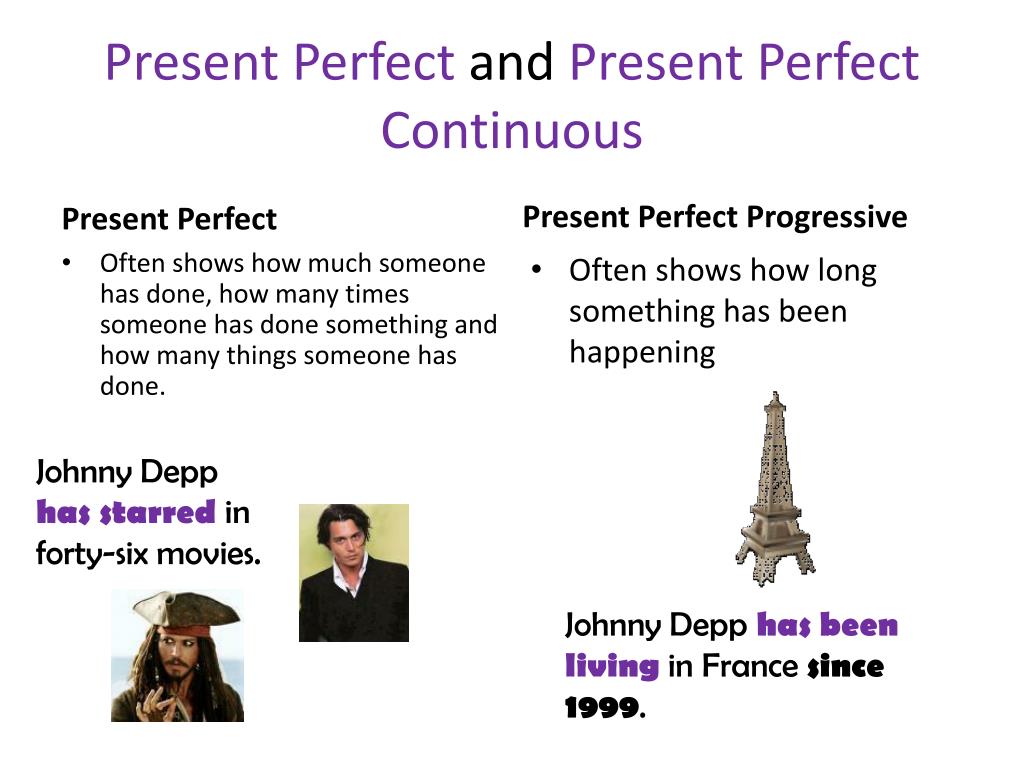 Present Perfect and Present Perfect Continuous

Present Perfect

• Often shows how much someone has done, how many times someone has done something and how many things someone has done.

Johnny Depp has starred in forty-six movies.

Present Perfect Progressive

• Often shows how long something has been happening

Johnny Depp has been living in France since 1999.